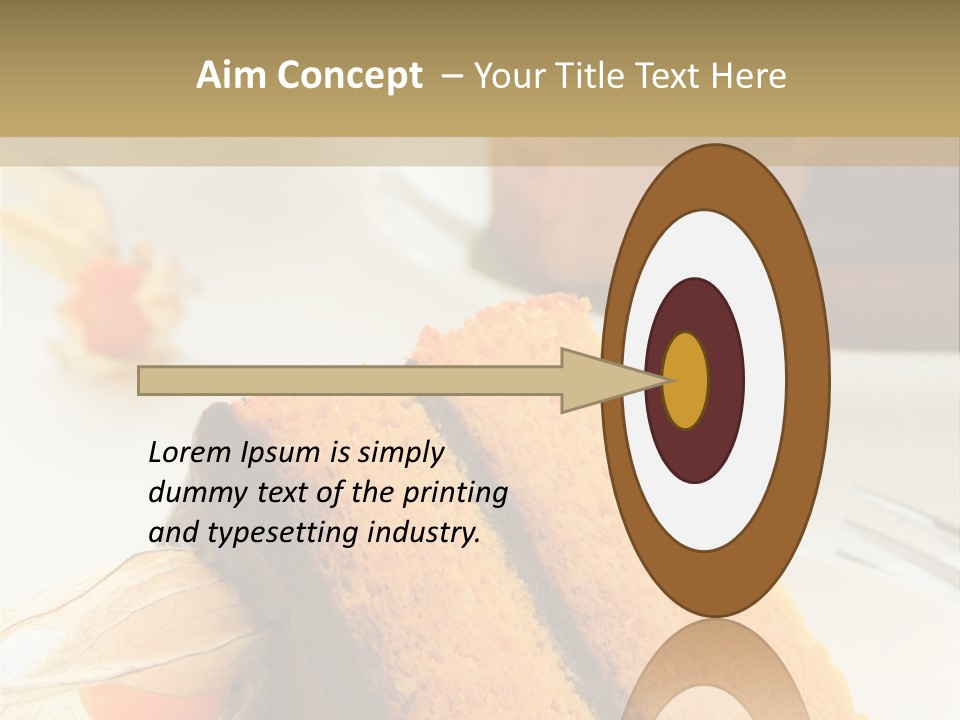 Aim Concept – Your Title Text Here

Lorem Ipsum is simply dummy text of the printing and typesetting industry.